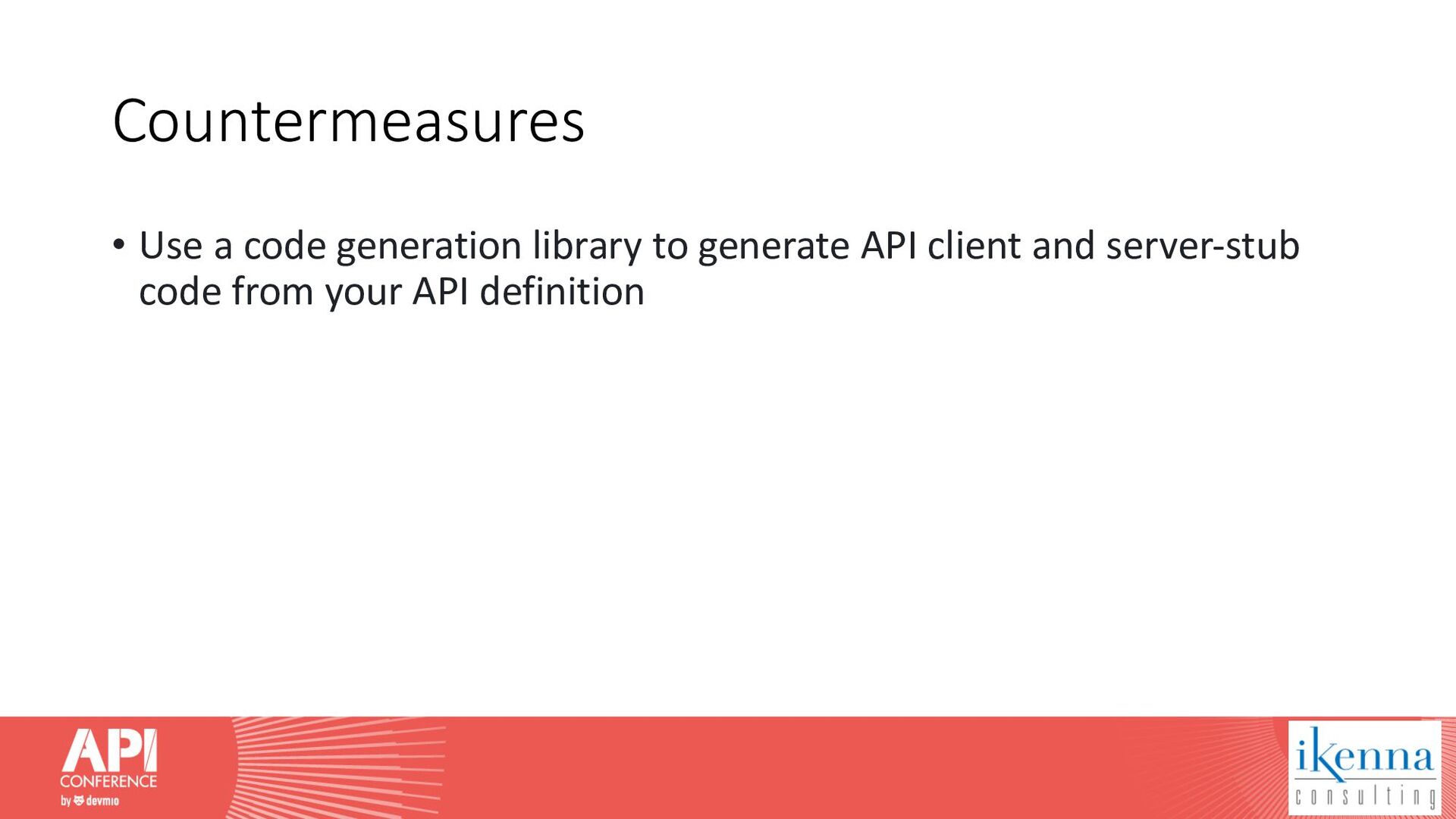 Countermeasures

• Use a code generation library to generate API client and server-stub code from your API definition

API CONFERENCE by devmio

ikenna consulting